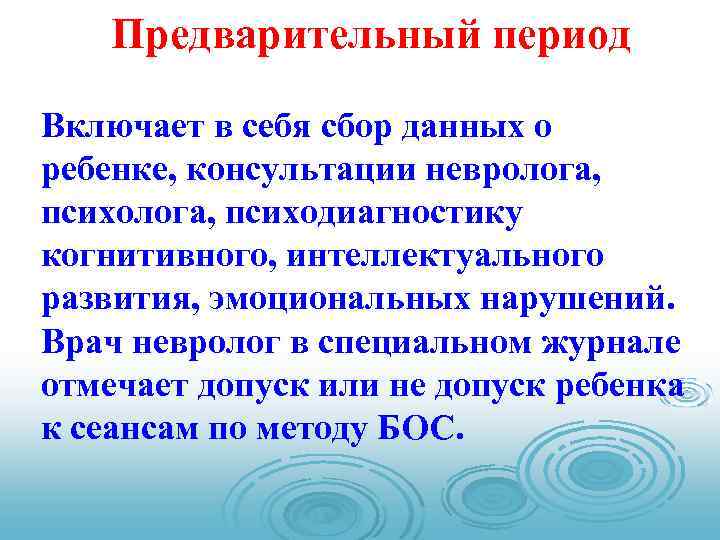 Предварительный период

Включает в себя сбор данных о ребенке, консультации невролога, психолога, психодиагностику когнитивного, интеллектуального развития, эмоциональных нарушений. Врач невролог в специальном журнале отмечает допуск или не допуск ребенка к сеансам по методу БОС.